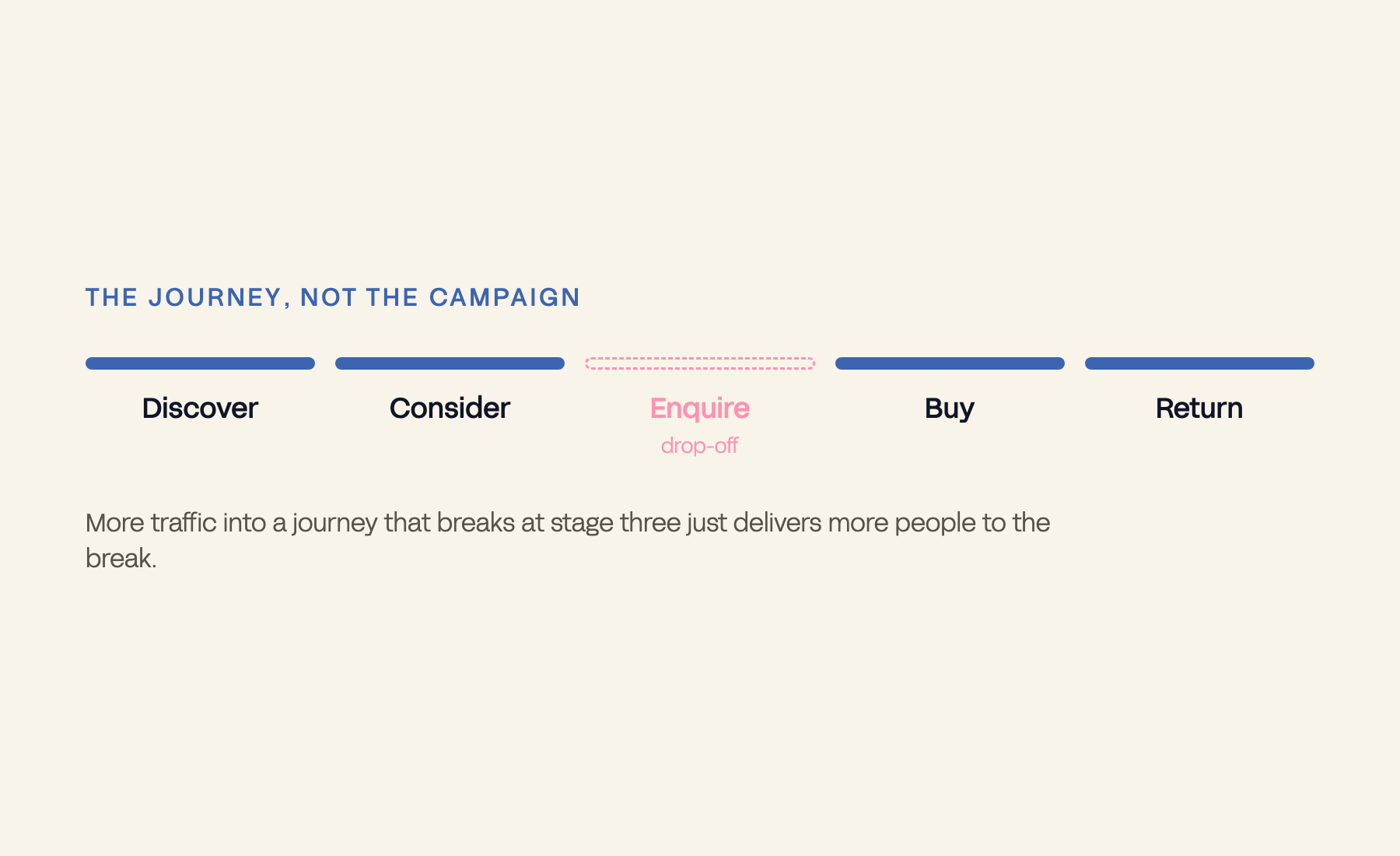 THE JOURNEY, NOT THE CAMPAIGN

Discover

Consider

Enquire
drop-off

Buy

Return

More traffic into a journey that breaks at stage three just delivers more people to the break.